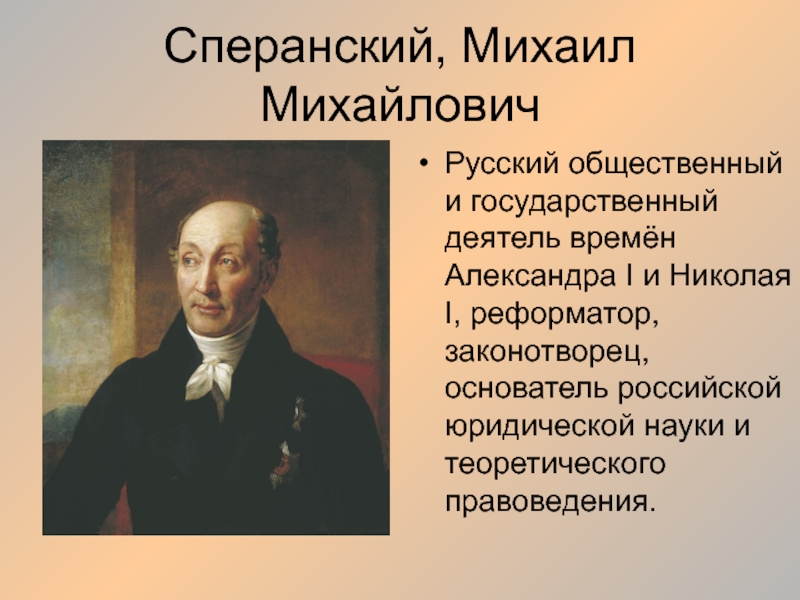 Сперанский, Михаил Михайлович

• Русский общественный и государственный деятель времён Александра I и Николая I, реформатор, законотворец, основатель российской юридической науки и теоретического правоведения.